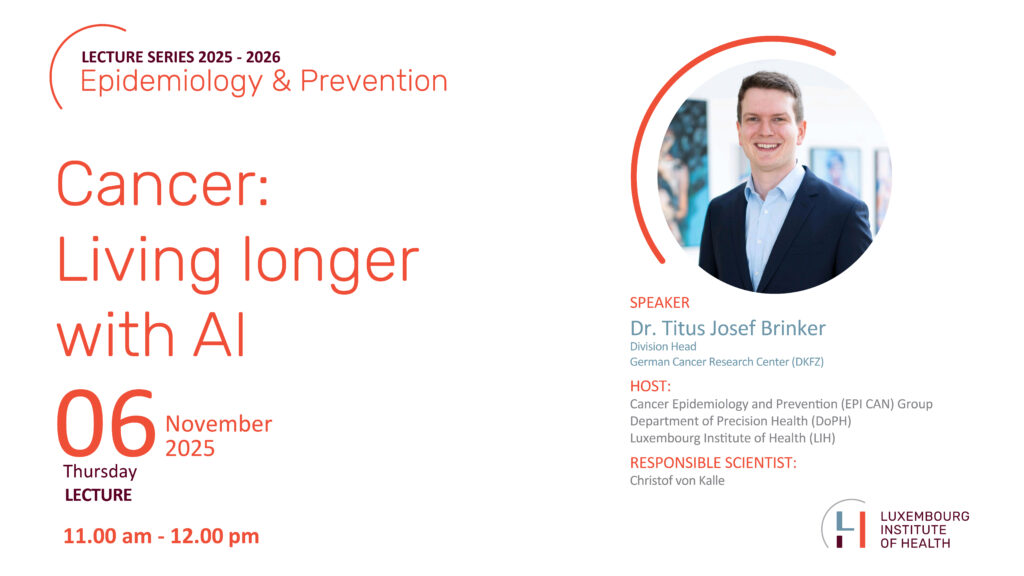 LECTURE SERIES 2025 - 2026
Epidemiology & Prevention

Cancer:
Living longer with AI

06 November 2025
Thursday
LECTURE

11.00 am - 12.00 pm

SPEAKER
Dr. Titus Josef Brinker
Division Head
German Cancer Research Center (DKFZ)

HOST:
Cancer Epidemiology and Prevention (EPI CAN) Group
Department of Precision Health (DoPH)
Luxembourg Institute of Health (LIH)

RESPONSIBLE SCIENTIST:
Christof von Kalle

LI
LUXEMBOURG
INSTITUTE
OF HEALTH